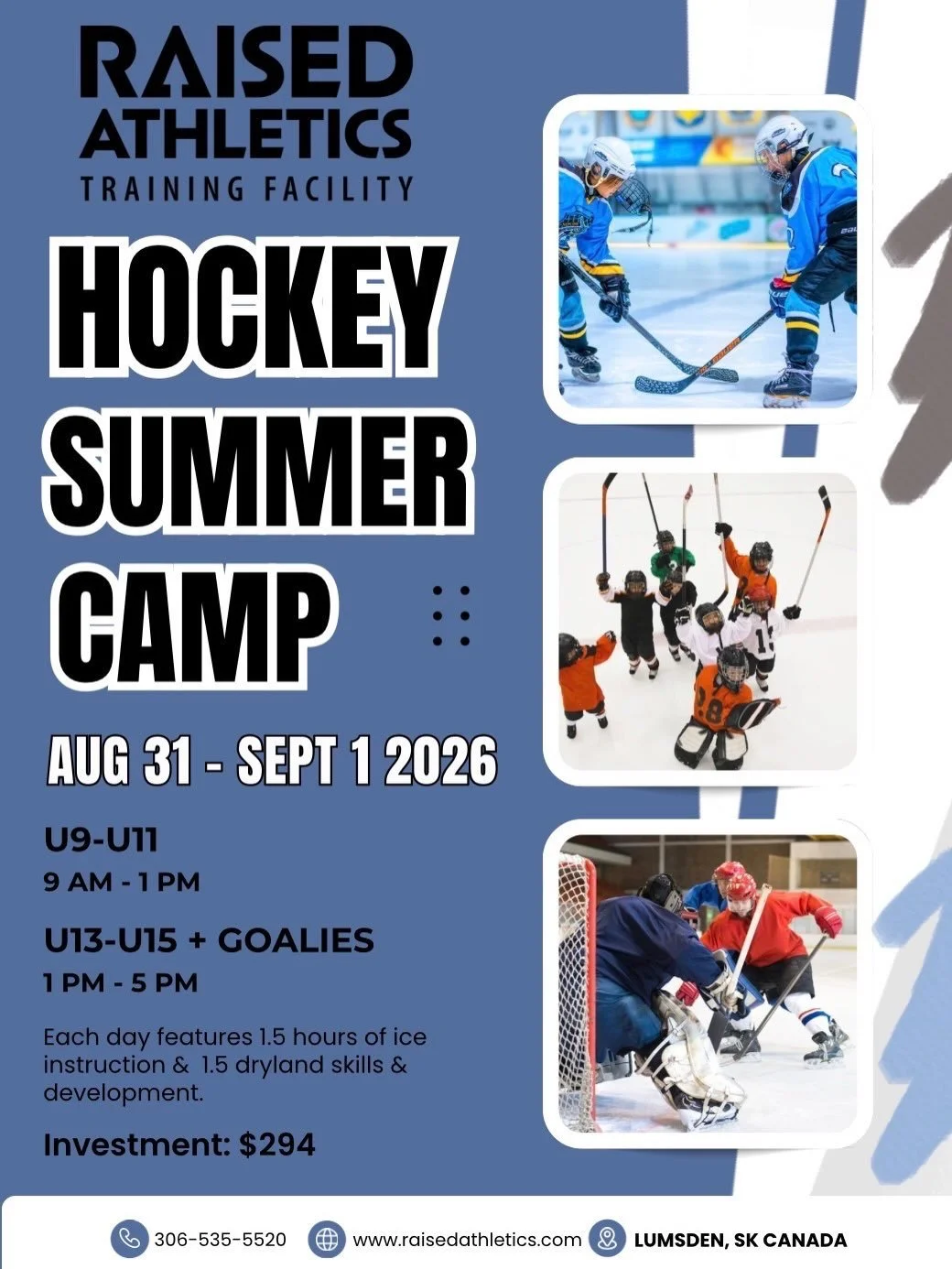 RAISED ATHLETICS
TRAINING FACILITY

HOCKEY SUMMER CAMP

AUG 31 - SEPT 1 2026

U9-U11
9 AM - 1 PM

U13-U15 + GOALIES
1 PM - 5 PM

Each day features 1.5 hours of ice instruction & 1.5 dryland skills & development.

Investment: $294

306-535-5520 www.raisedathletics.com LUMSDEN, SK CANADA